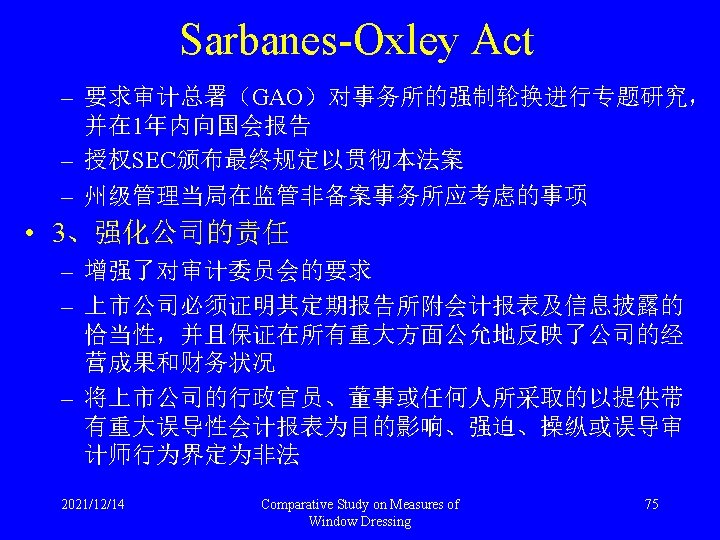 Sarbanes-Oxley Act

– 要求审计总署（GAO）对事务所的强制轮换进行专题研究，并在1年内向国会报告
– 授权SEC颁布最终规定以贯彻本法案
– 州级管理当局在监管非备案事务所应考虑的事项

• 3、强化公司的责任
– 增强了对审计委员会的要求
– 上市公司必须证明其定期报告所附会计报表及信息披露的恰当性，并且保证在所有重大方面公允地反映了公司的经营成果和财务状况
– 将上市公司的行政官员、董事或任何人所采取的以提供带有重大误导性会计报表为目的影响、强迫、操纵或误导审计师行为界定为非法

2021/12/14

Comparative Study on Measures of Window Dressing

75